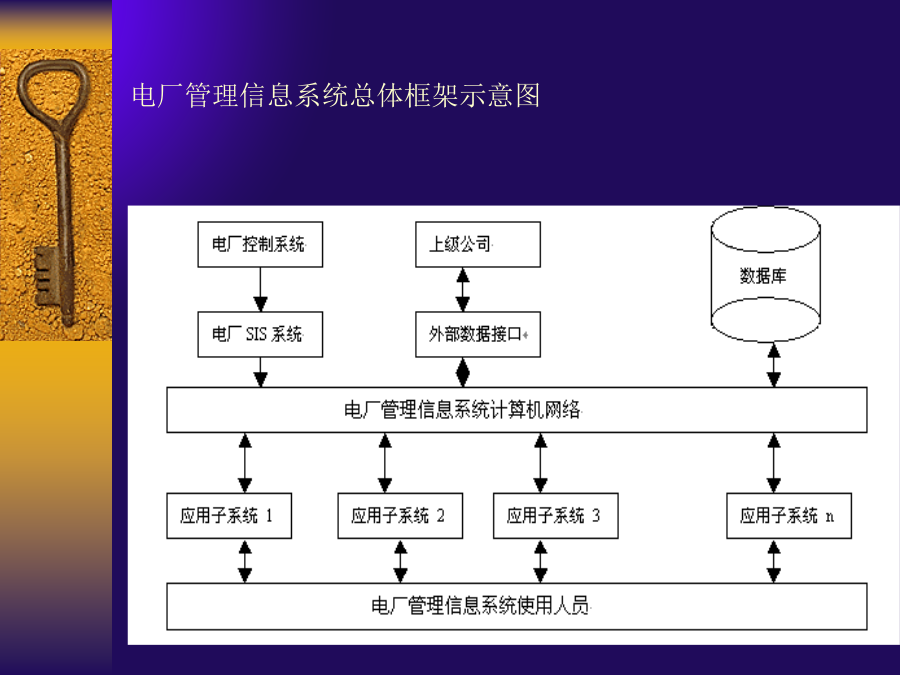 电厂管理信息系统总体框架示意图

电厂控制系统

上级公司

数据库

电厂 SIS 系统

外部数据接口

电厂管理信息系统计算机网络

应用子系统 1

应用子系统 2

应用子系统 3

应用子系统 n

电厂管理信息系统使用人员